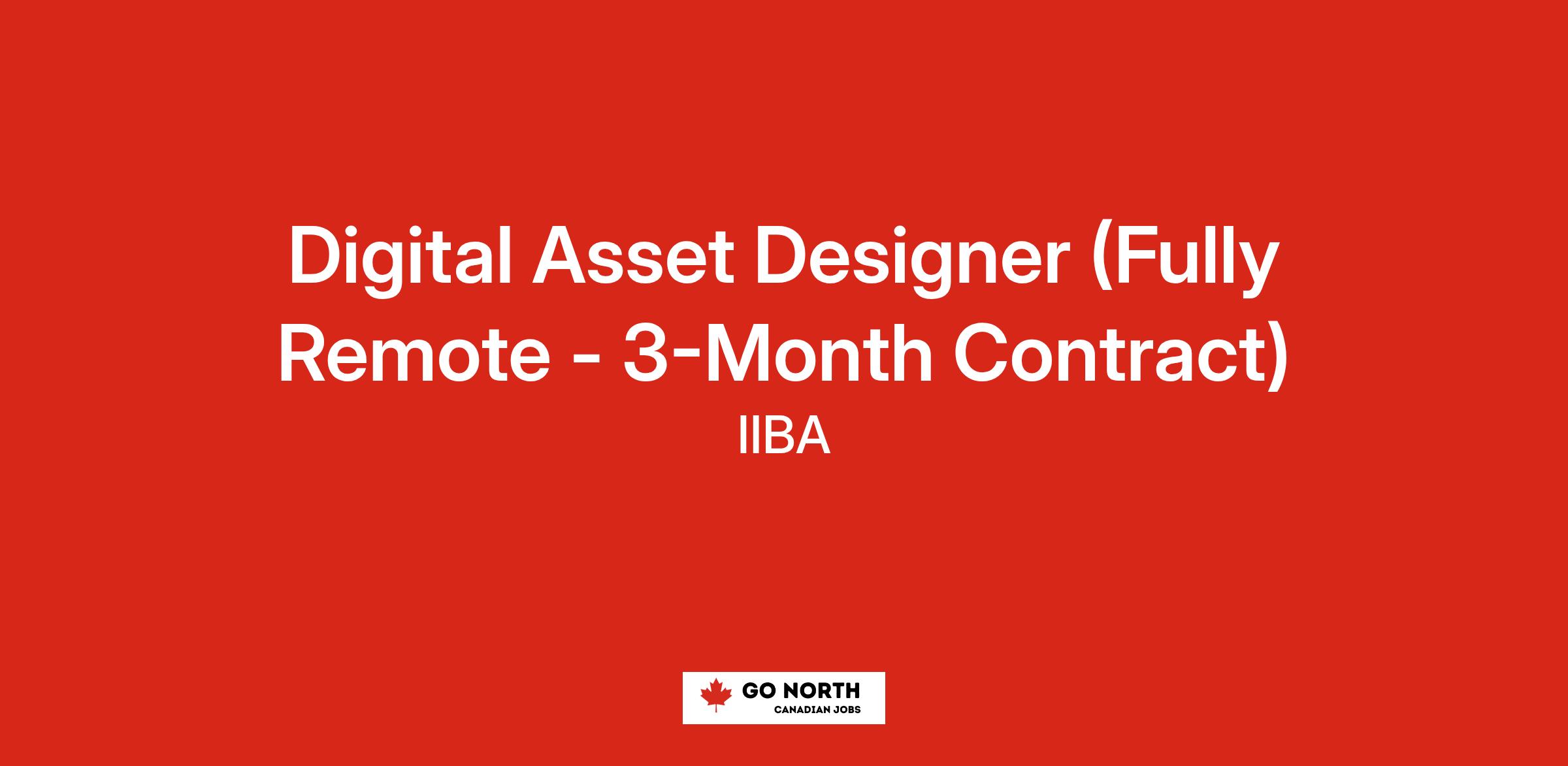 Digital Asset Designer (Fully Remote - 3-Month Contract)

IIBA

GO NORTH
CANADIAN JOBS